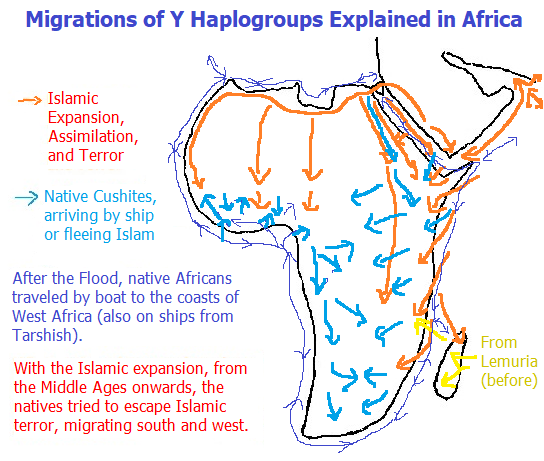 Migrations of Y Haplogroups Explained in Africa

Islamic Expansion, Assimilation, and Terror

Native Cushites, arriving by ship or fleeing Islam

After the Flood, native Africans traveled by boat to the coasts of West Africa (also on ships from Tarshish).

With the Islamic expansion, from the Middle Ages onwards, the natives tried to escape Islamic terror, migrating south and west.

From Lemuria (before)